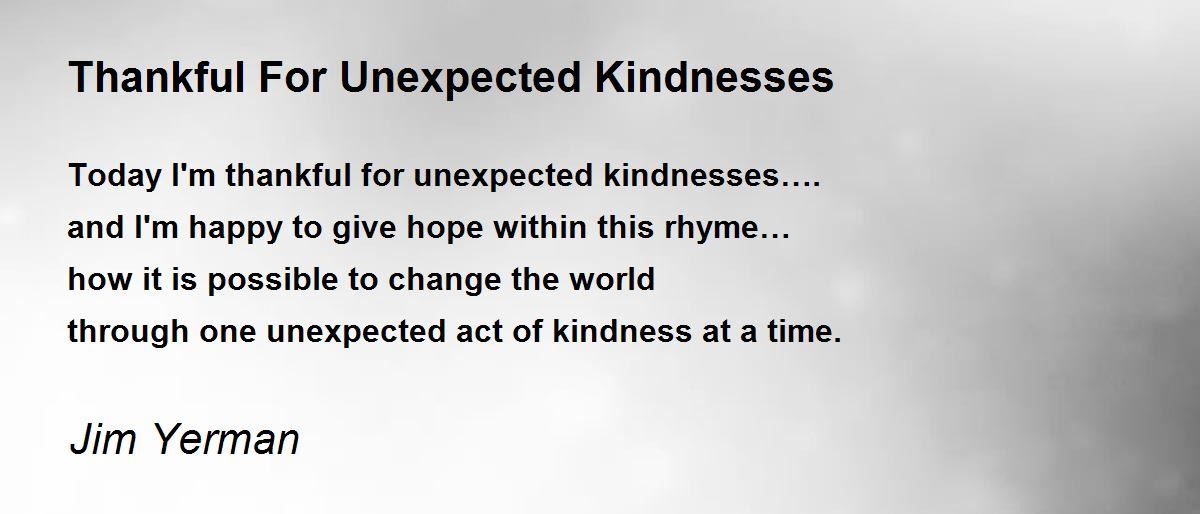 Thankful For Unexpected Kindnesses

Today I'm thankful for unexpected kindnesses….
and I'm happy to give hope within this rhyme…
how it is possible to change the world
through one unexpected act of kindness at a time.

Jim Yerman